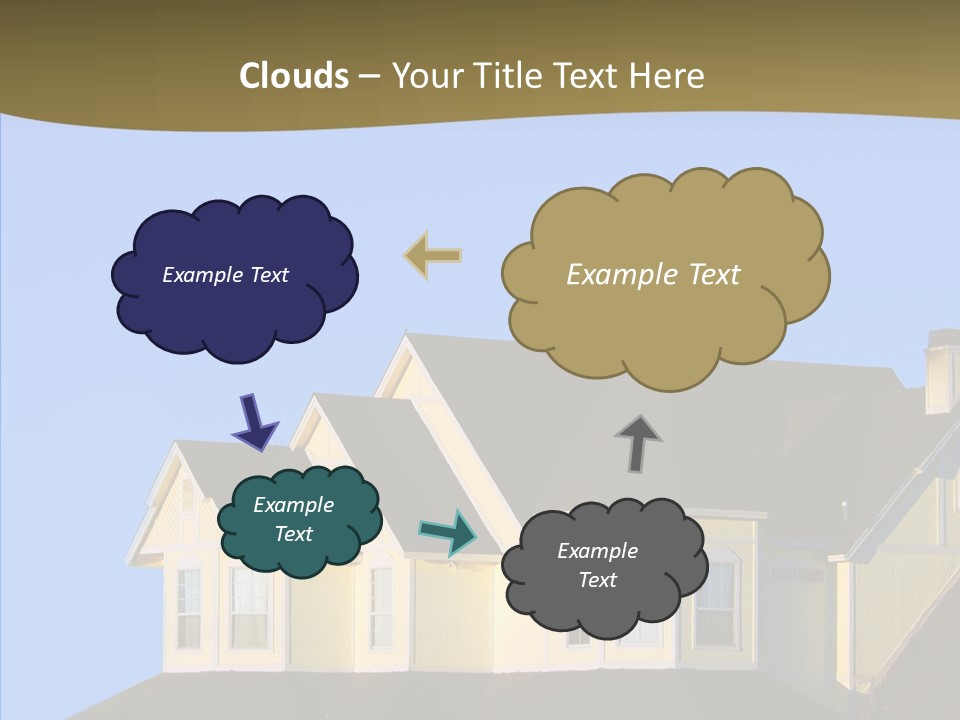 Clouds – Your Title Text Here

Example Text

Example Text

Example Text

Example Text